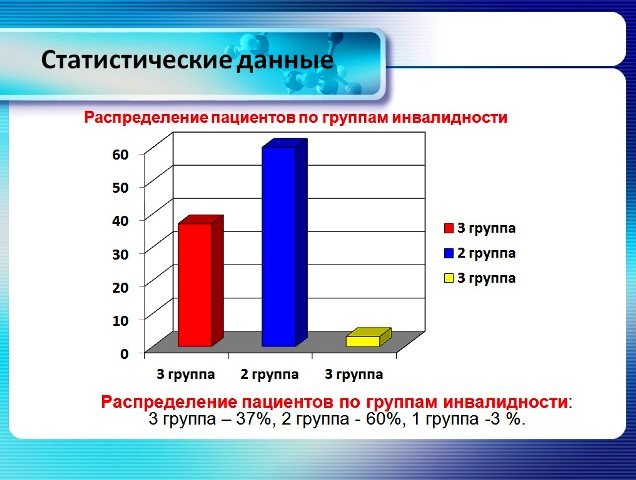 Статистические данные

Распределение пациентов по группам инвалидности

60
50
40
30
20
10
0

3 группа
2 группа
3 группа

3 группа
2 группа
3 группа

Распределение пациентов по группам инвалидности:
3 группа – 37%, 2 группа - 60%, 1 группа -3 %.